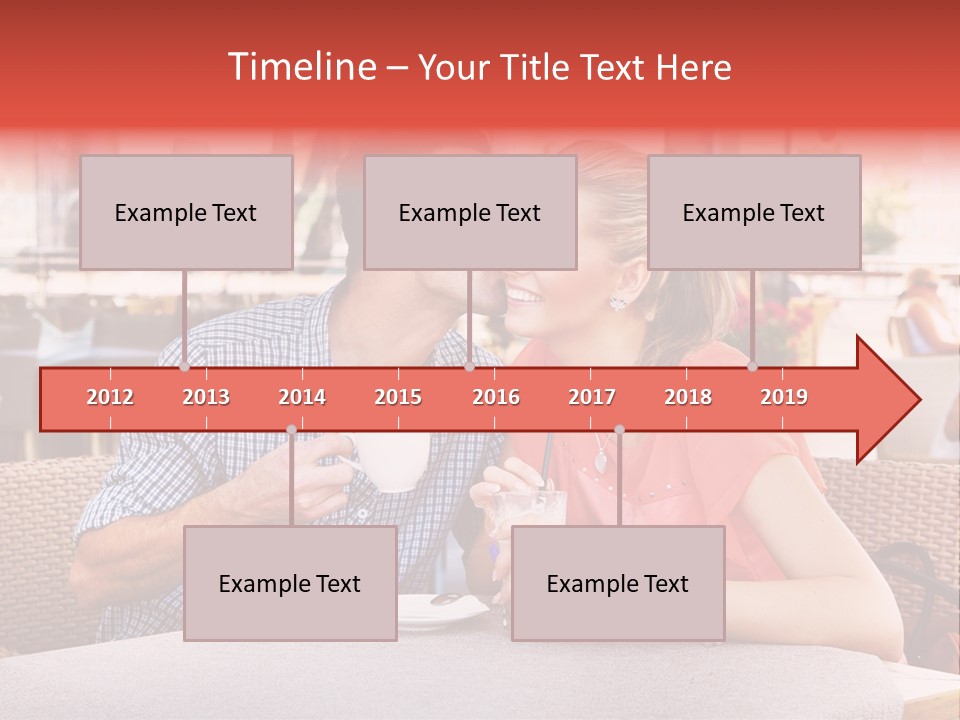 Timeline – Your Title Text Here

Example Text

Example Text

Example Text

2012 2013 2014 2015 2016 2017 2018 2019

Example Text

Example Text